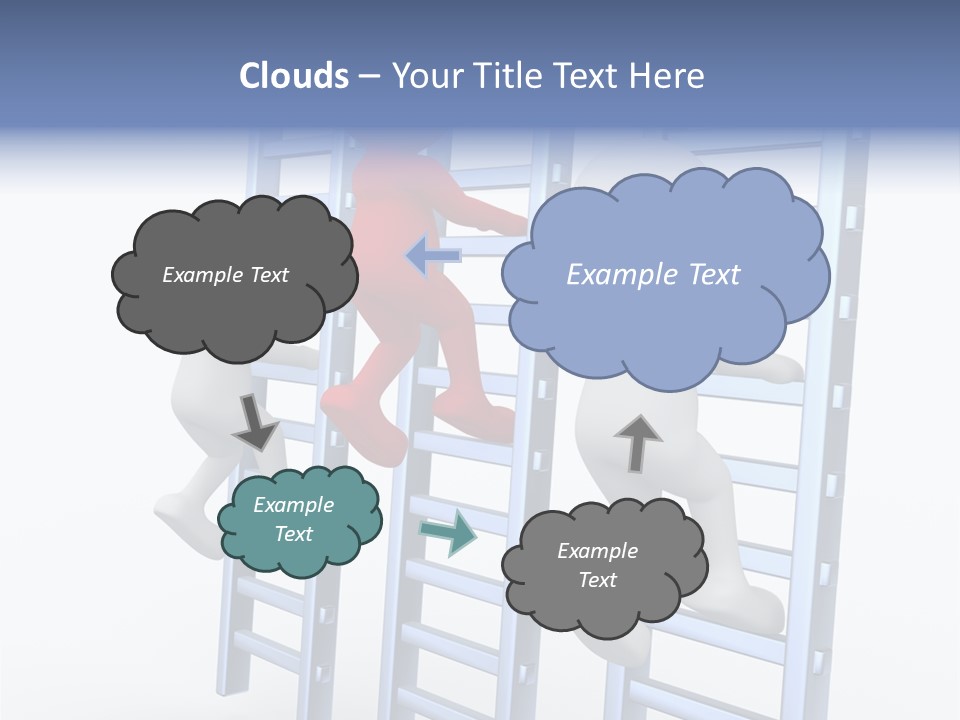 Clouds – Your Title Text Here

Example Text

Example Text

Example Text

Example Text